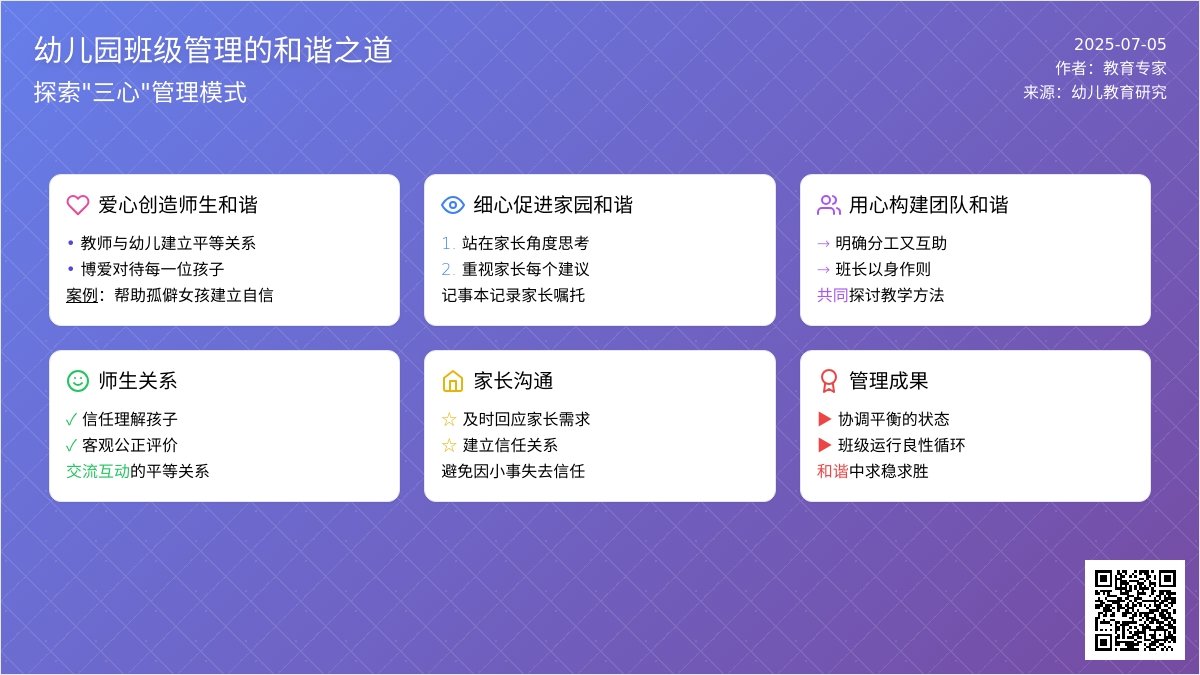 幼儿园班级管理的和谐之道
探索"三心"管理模式

2025-07-05
作者：教育专家
来源：幼儿教育研究

爱心创造师生和谐
• 教师与幼儿建立平等关系
• 博爱对待每一位孩子
案例：帮助孤僻女孩建立自信

细心促进家园和谐
1. 站在家长角度思考
2. 重视家长每个建议
记事本记录家长嘱托

用心构建团队和谐
→ 明确分工又互助
→ 班长以身作则
共同探讨教学方法

师生关系
✓ 信任理解孩子
✓ 客观公正评价
交流互动的平等关系

家长沟通
☆ 及时回应家长需求
☆ 建立信任关系
避免因小事失去信任

管理成果
▶ 协调平衡的状态
▶ 班级运行良性循环
和谐中求稳求胜